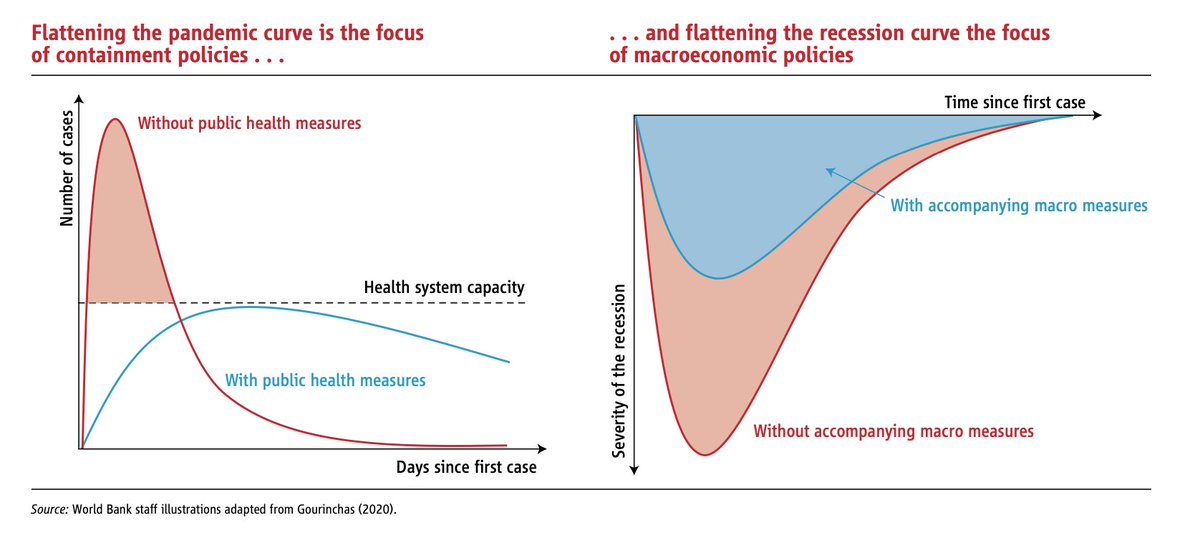 Flattening the pandemic curve is the focus of containment policies . . .

Number of cases

Without public health measures

Health system capacity

With public health measures

Days since first case

. . . and flattening the recession curve the focus of macroeconomic policies

Time since first case

With accompanying macro measures

Severity of the recession

Without accompanying macro measures

Source: World Bank staff illustrations adapted from Gourinchas (2020).